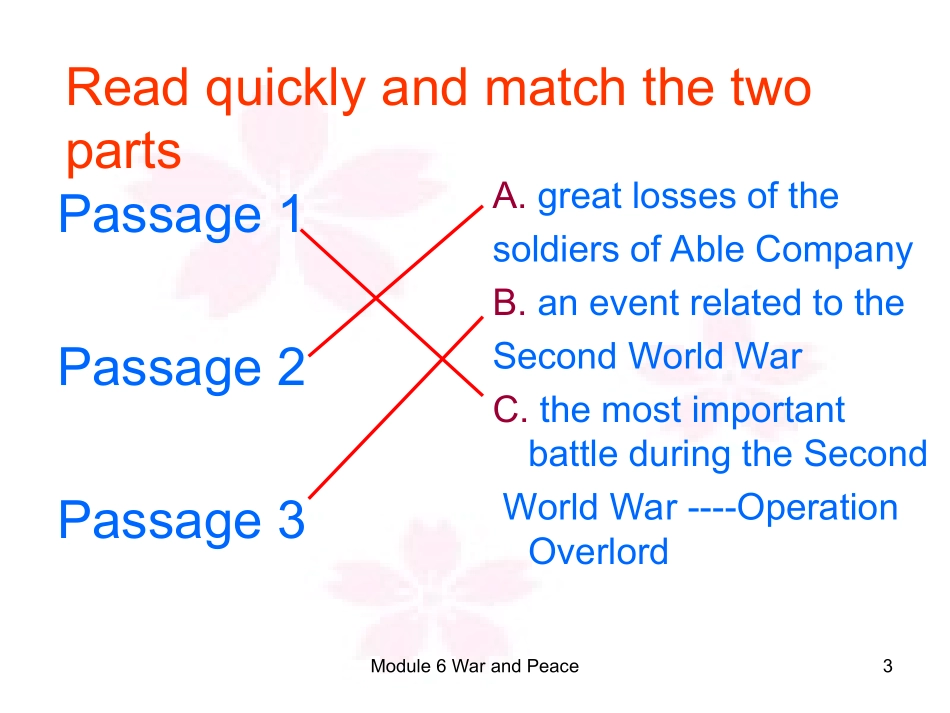 Read quickly and match the two parts

Passage 1

Passage 2

Passage 3

A. great losses of the soldiers of Able Company

B. an event related to the Second World War

C. the most important battle during the Second World War ----Operation Overlord

Module 6 War and Peace

3